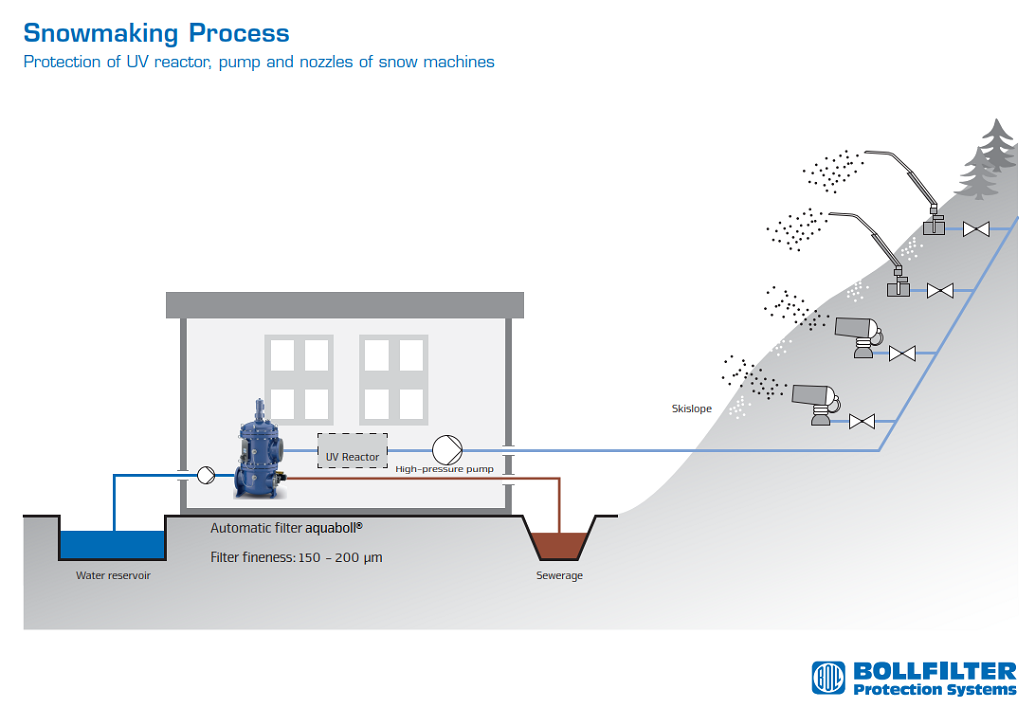 Snowmaking Process
Protection of UV reactor, pump and nozzles of snow machines

Skislope

UV Reactor

High-pressure pump

Automatic filter aquaboll®

Filter fineness: 150 – 200 µm

Water reservoir

Sewerage

BOLL

BOLLFILTER
Protection Systems